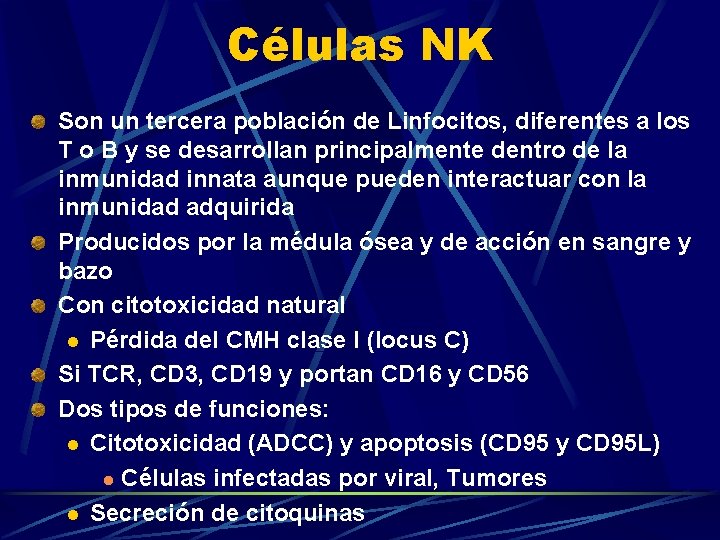 Células NK

Son un tercera población de Linfocitos, diferentes a los T o B y se desarrollan principalmente dentro de la inmunidad innata aunque pueden interactuar con la inmunidad adquirida

Producidos por la médula ósea y de acción en sangre y bazo

Con citotoxicidad natural

Pérdida del CMH clase I (locus C)

Si TCR, CD3, CD19 y portan CD16 y CD56

Dos tipos de funciones:

Citotoxicidad (ADCC) y apoptosis (CD95 y CD95L)

Células infectadas por viral, Tumores

Secreción de citoquinas